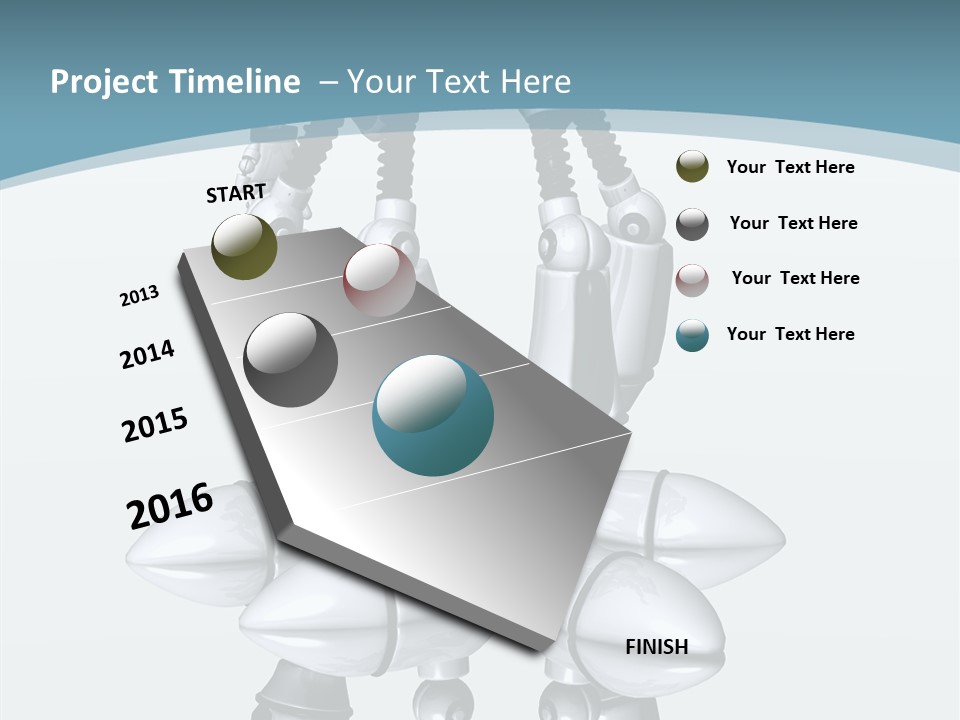 Project Timeline – Your Text Here

START

2013

2014

2015

2016

FINISH

Your Text Here

Your Text Here

Your Text Here

Your Text Here